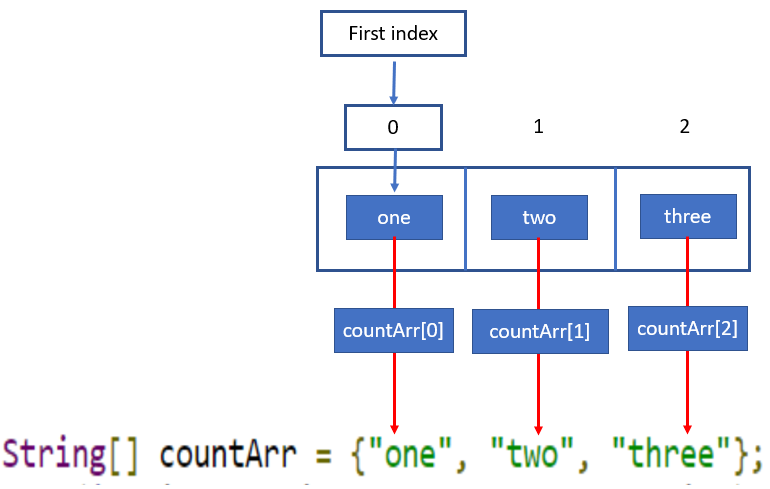 First index

0 1 2

one two three

countArr[0] countArr[1] countArr[2]

String[] countArr = {"one", "two", "three"};